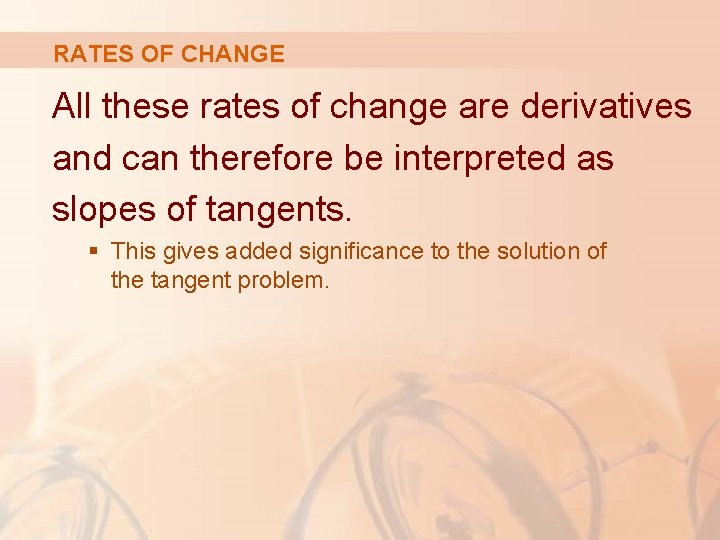 RATES OF CHANGE

All these rates of change are derivatives and can therefore be interpreted as slopes of tangents.

▪ This gives added significance to the solution of the tangent problem.